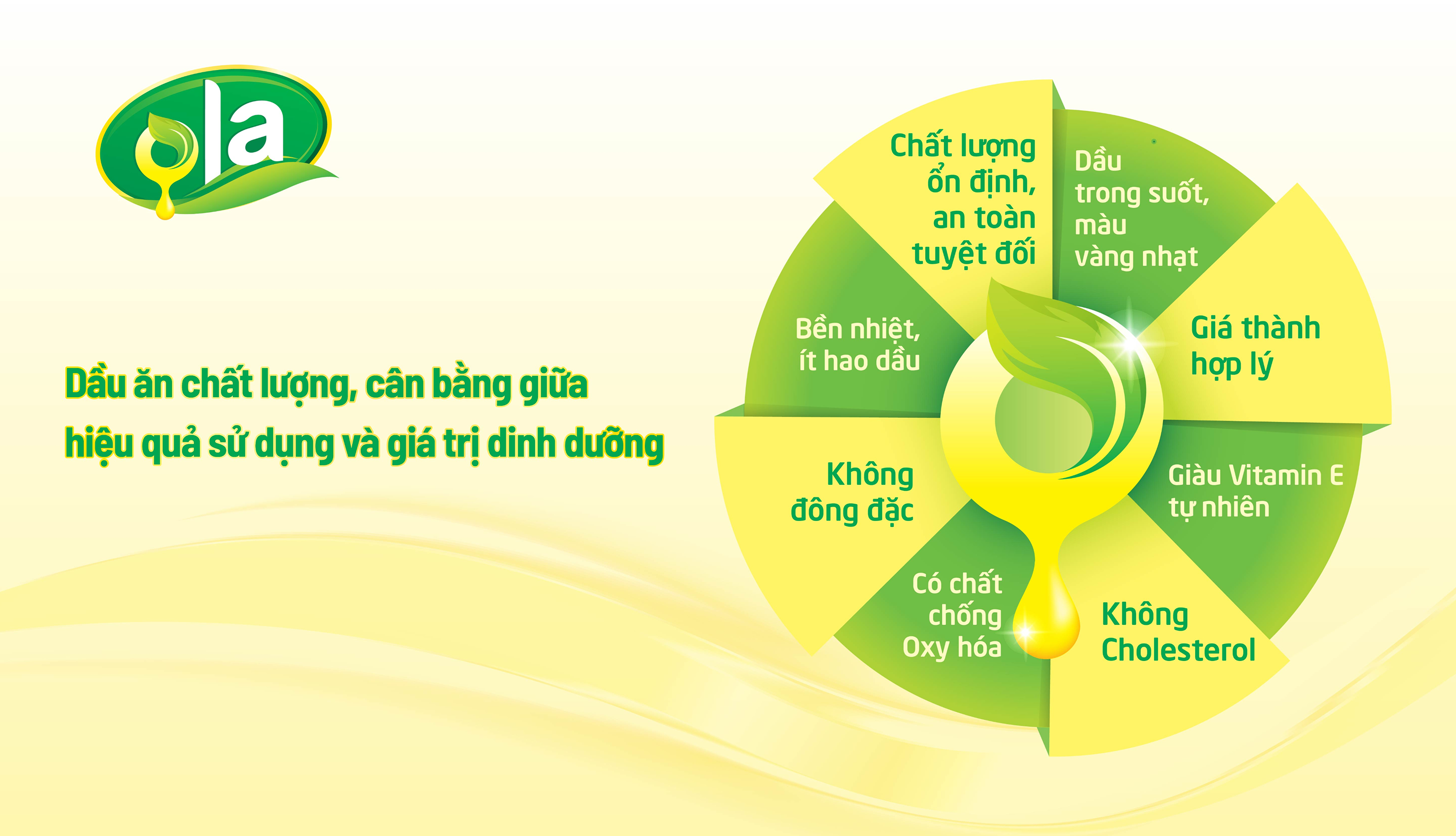 ola

Dầu ăn chất lượng, cân bằng giữa hiệu quả sử dụng và giá trị dinh dưỡng

Chất lượng ổn định, an toàn tuyệt đối

Dầu trong suốt, màu vàng nhạt

Giá thành hợp lý

Giàu Vitamin E tự nhiên

Không Cholesterol

Có chất chống Oxy hóa

Không đông đặc

Bền nhiệt, ít hao dầu